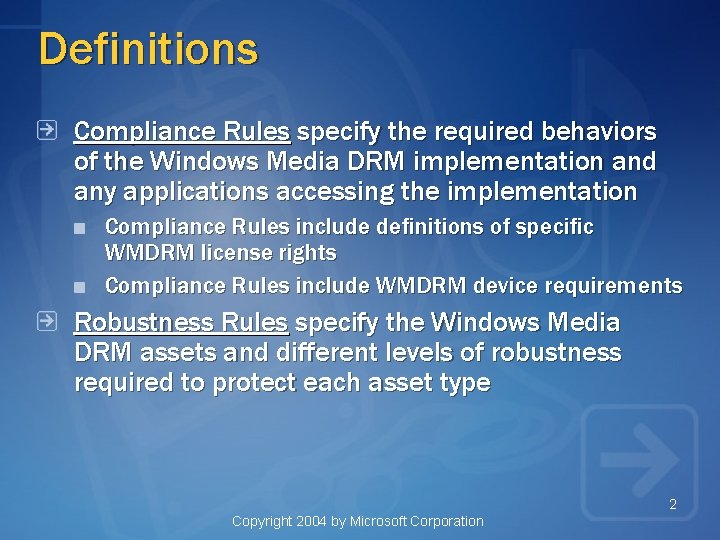 Definitions

Compliance Rules specify the required behaviors of the Windows Media DRM implementation and any applications accessing the implementation

Compliance Rules include definitions of specific WMDRM license rights

Compliance Rules include WMDRM device requirements

Robustness Rules specify the Windows Media DRM assets and different levels of robustness required to protect each asset type

2

Copyright 2004 by Microsoft Corporation